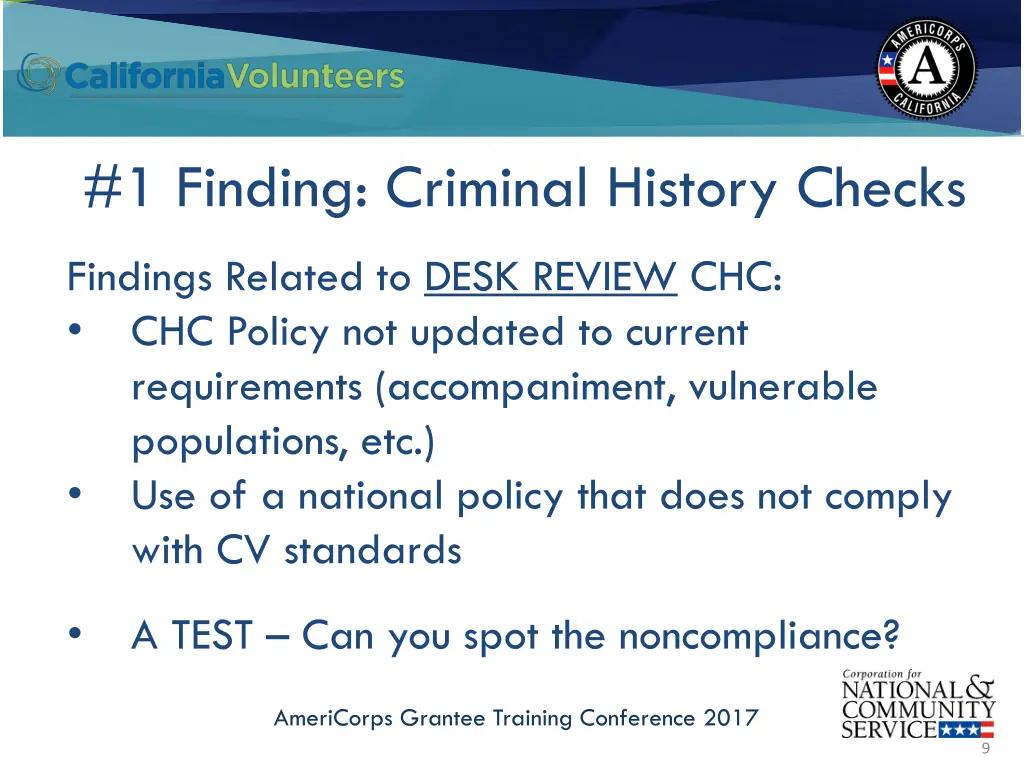 CaliforniaVolunteers

AMERICORPS
A
CALIFORNIA

#1 Finding: Criminal History Checks

Findings Related to DESK REVIEW CHC:
• CHC Policy not updated to current requirements (accompaniment, vulnerable populations, etc.)
• Use of a national policy that does not comply with CV standards

• A TEST – Can you spot the noncompliance?

AmeriCorps Grantee Training Conference 2017

Corporation for NATIONAL & COMMUNITY SERVICE

9